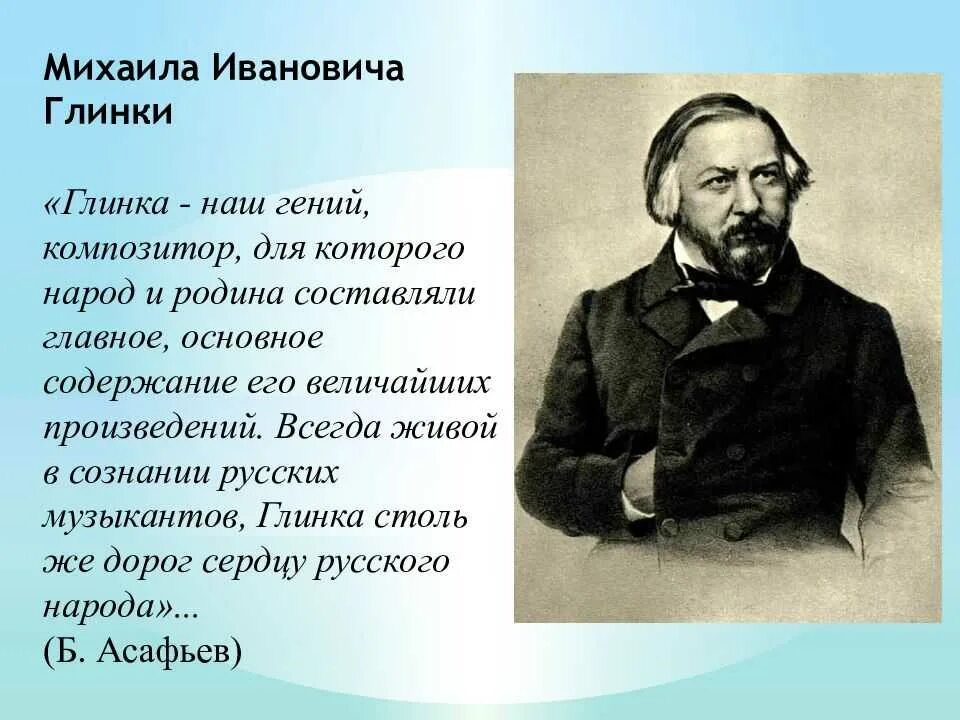 Михаила Ивановича Глинки

«Глинка - наш гений, композитор, для которого народ и родина составляли главное, основное содержание его величайших произведений. Всегда живой в сознании русских музыкантов, Глинка столь же дорог сердцу русского народа»...
(Б. Асафьев)